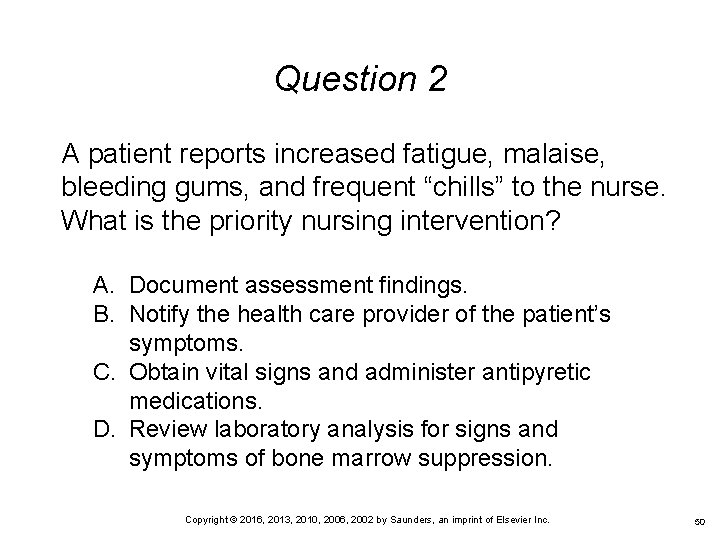 Question 2

A patient reports increased fatigue, malaise, bleeding gums, and frequent “chills” to the nurse. What is the priority nursing intervention?

A. Document assessment findings.
B. Notify the health care provider of the patient’s symptoms.
C. Obtain vital signs and administer antipyretic medications.
D. Review laboratory analysis for signs and symptoms of bone marrow suppression.

Copyright © 2016, 2013, 2010, 2006, 2002 by Saunders, an imprint of Elsevier Inc.

50